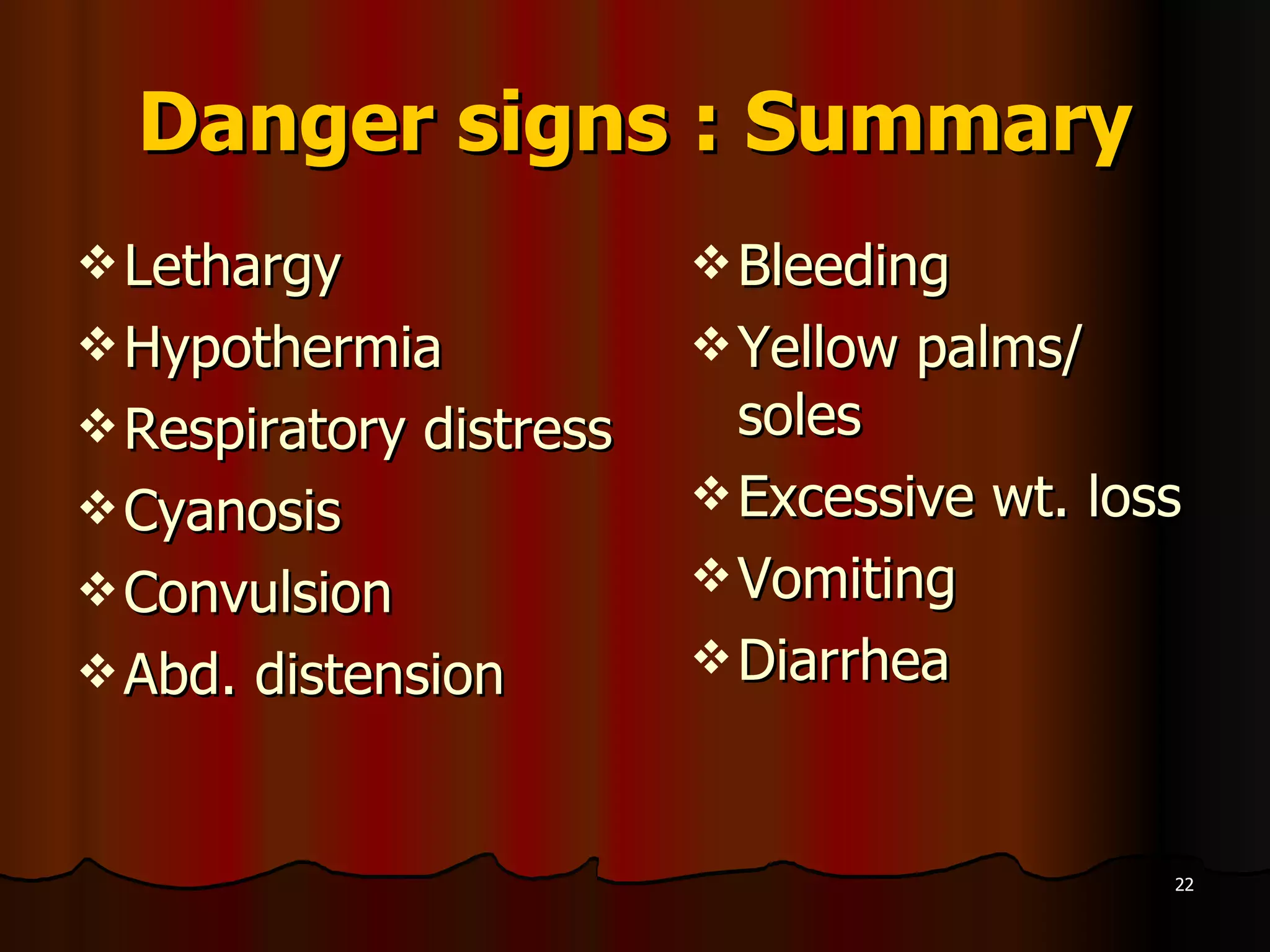 Danger signs : Summary

❖ Lethargy
❖ Hypothermia
❖ Respiratory distress
❖ Cyanosis
❖ Convulsion
❖ Abd. distension

❖ Bleeding
❖ Yellow palms/ soles
❖ Excessive wt. loss
❖ Vomiting
❖ Diarrhea

22